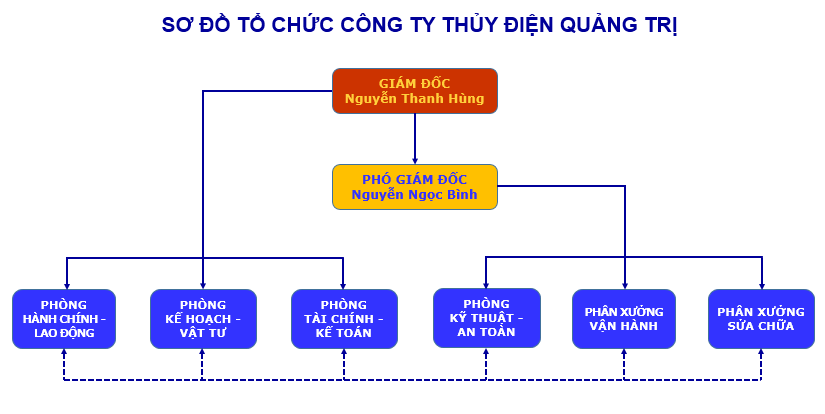 SƠ ĐỒ TỔ CHỨC CÔNG TY THỦY ĐIỆN QUẢNG TRỊ

GIÁM ĐỐC
Nguyễn Thanh Hùng

PHÓ GIÁM ĐỐC
Nguyễn Ngọc Bình

PHÒNG
HÀNH CHÍNH -
LAO ĐỘNG

PHÒNG
KẾ HOẠCH -
VẬT TƯ

PHÒNG
TÀI CHÍNH -
KẾ TOÁN

PHÒNG
KỸ THUẬT -
AN TOÀN

PHÂN XƯỞNG
VẬN HÀNH

PHÂN XƯỞNG
SỬA CHỮA